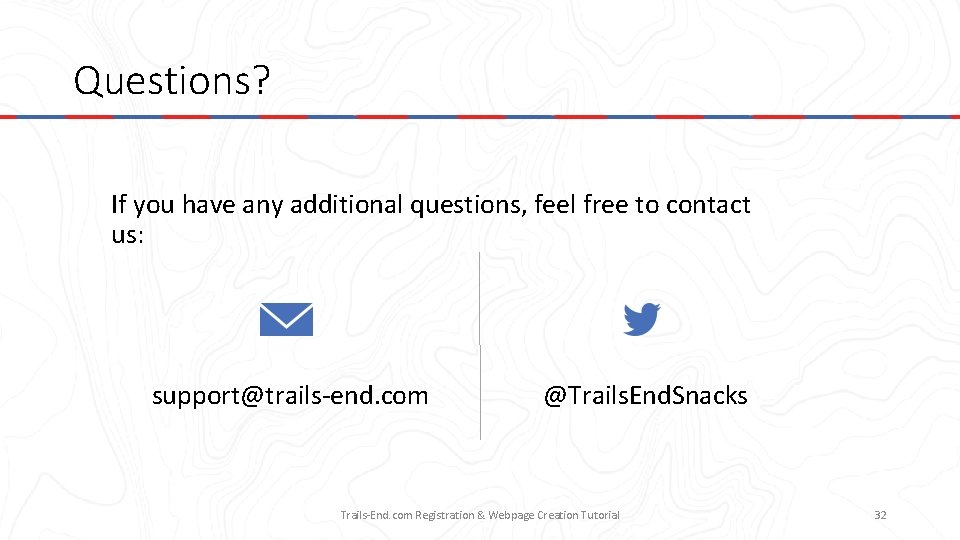 Questions?

If you have any additional questions, feel free to contact us:

support@trails-end.com

@TrailsEndSnacks

Trails-End.com Registration & Webpage Creation Tutorial

32